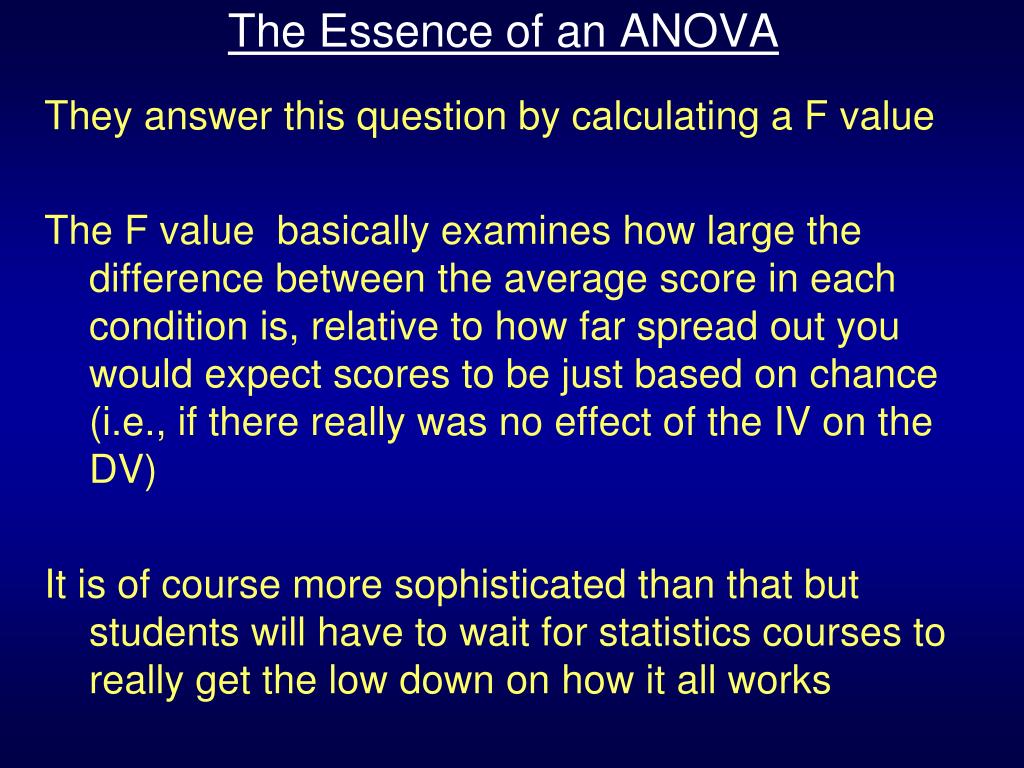 The Essence of an ANOVA

They answer this question by calculating a F value

The F value basically examines how large the difference between the average score in each condition is, relative to how far spread out you would expect scores to be just based on chance (i.e., if there really was no effect of the IV on the DV)

It is of course more sophisticated than that but students will have to wait for statistics courses to really get the low down on how it all works